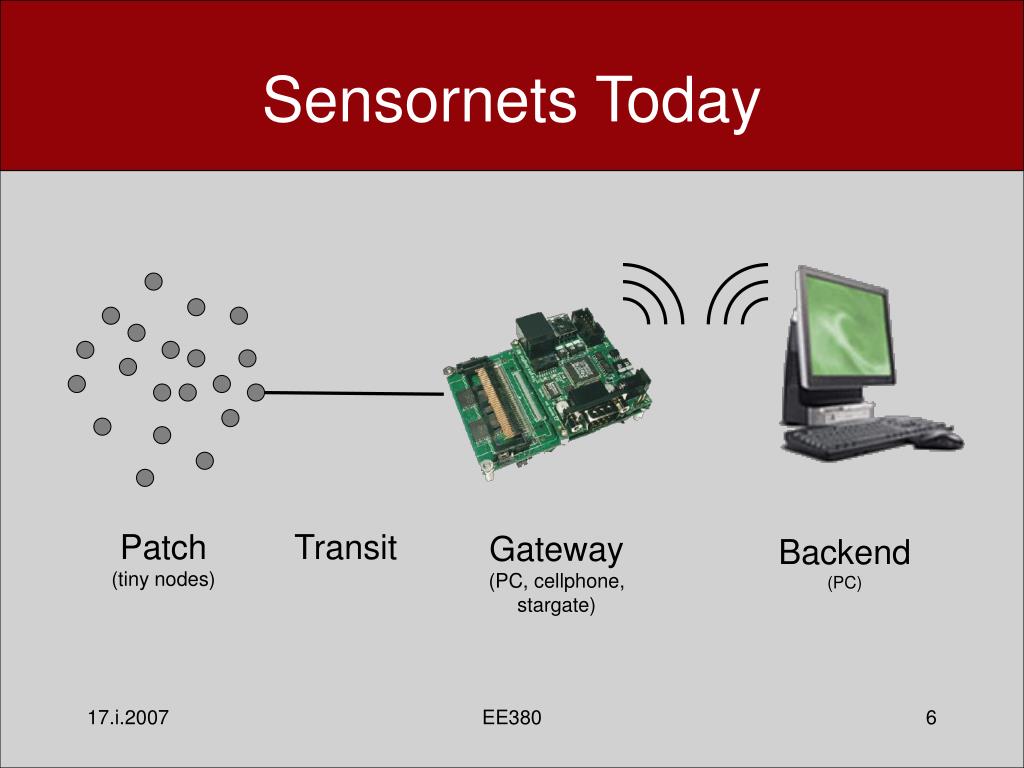 Sensornets Today

Patch
(tiny nodes)

Transit

Gateway
(PC, cellphone, stargate)

Backend
(PC)

17.i.2007

EE380

6